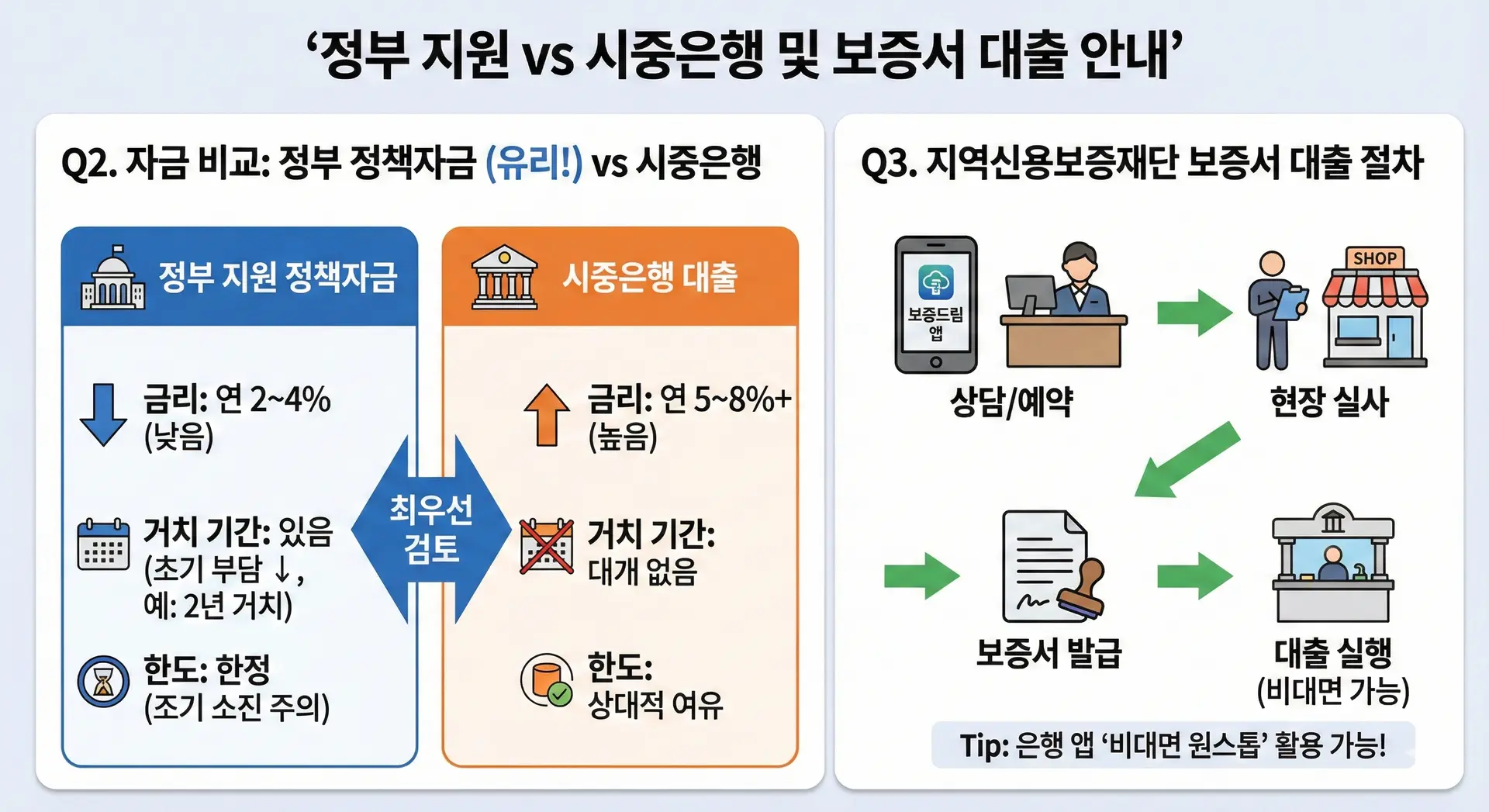 ‘정부 지원 vs 시중은행 및 보증서 대출 안내’

Q2. 자금 비교: 정부 정책자금 (유리!) vs 시중은행

정부 지원 정책자금

금리: 연 2~4% (낮음)

거치 기간: 있음 (초기 부담 ↓, 예: 2년 거치)

한도: 한정 (조기 소진 주의)

최우선 검토

시중은행 대출

금리: 연 5~8%+ (높음)

거치 기간: 대개 없음

한도: 상대적 여유

Q3. 지역신용보증재단 보증서 대출 절차

보증드림 앱

상담/예약

SHOP

현장 실사

보증서 발급

대출 실행 (비대면 가능)

Tip: 은행 앱 ‘비대면 원스톱’ 활용 가능!